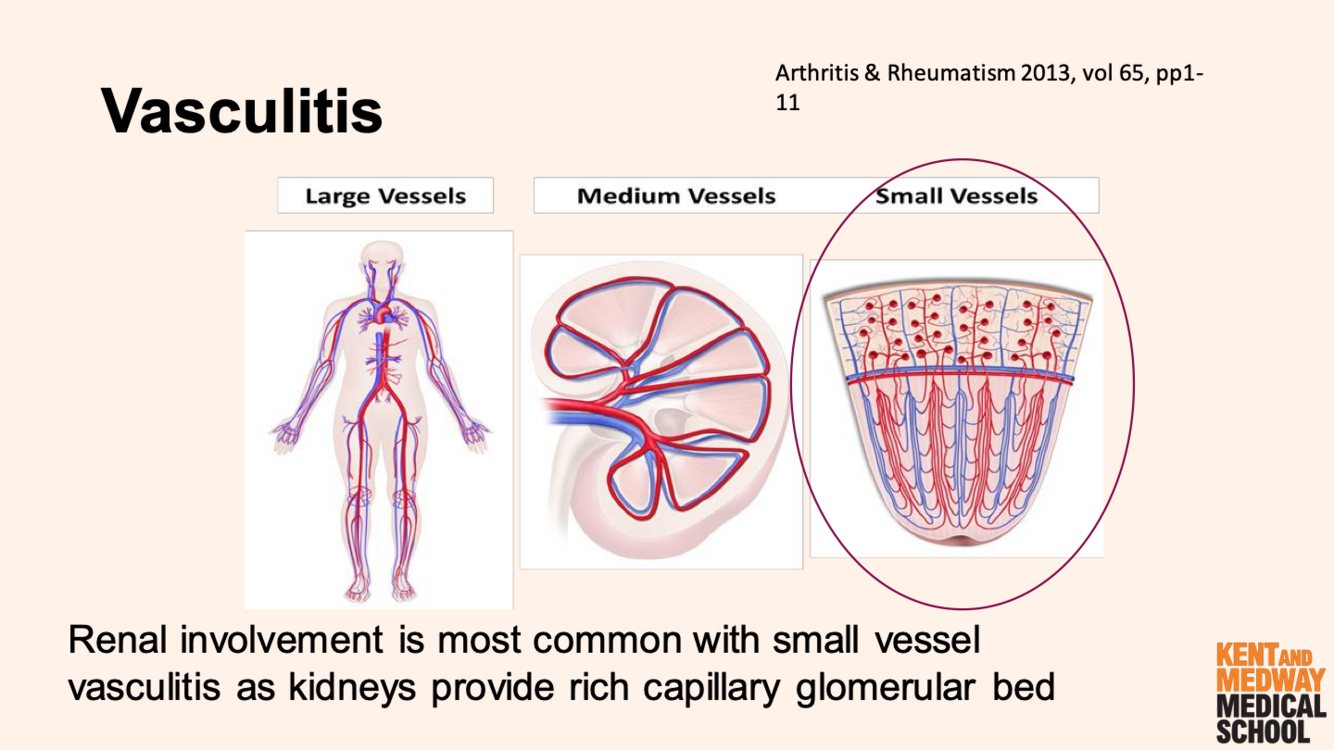 Vasculitis

Arthritis & Rheumatism 2013, vol 65, pp1-11

Large Vessels

Medium Vessels

Small Vessels

Renal involvement is most common with small vessel vasculitis as kidneys provide rich capillary glomerular bed

KENT AND MEDWAY MEDICAL SCHOOL